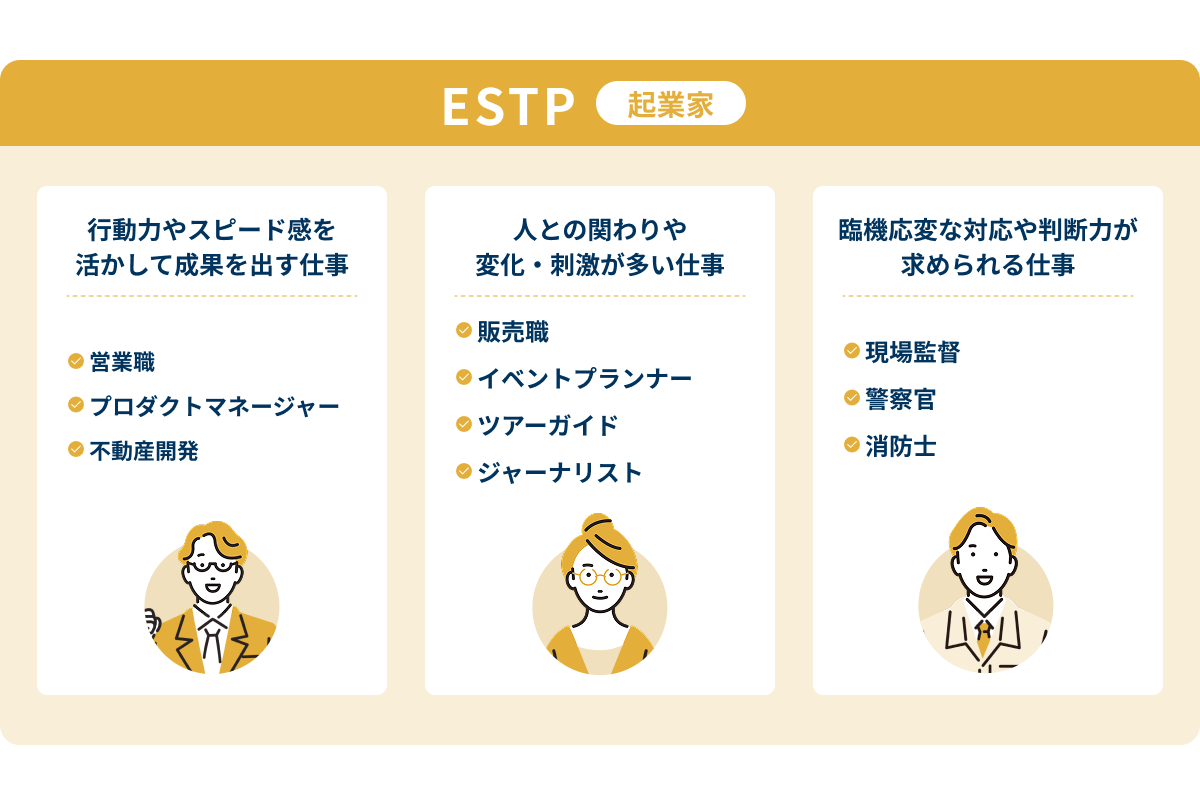 ESTP 起業家

行動力やスピード感を活かして成果を出す仕事

営業職
プロダクトマネージャー
不動産開発

人との関わりや変化・刺激が多い仕事

販売職
イベントプランナー
ツアーガイド
ジャーナリスト

臨機応変な対応や判断力が求められる仕事

現場監督
警察官
消防士